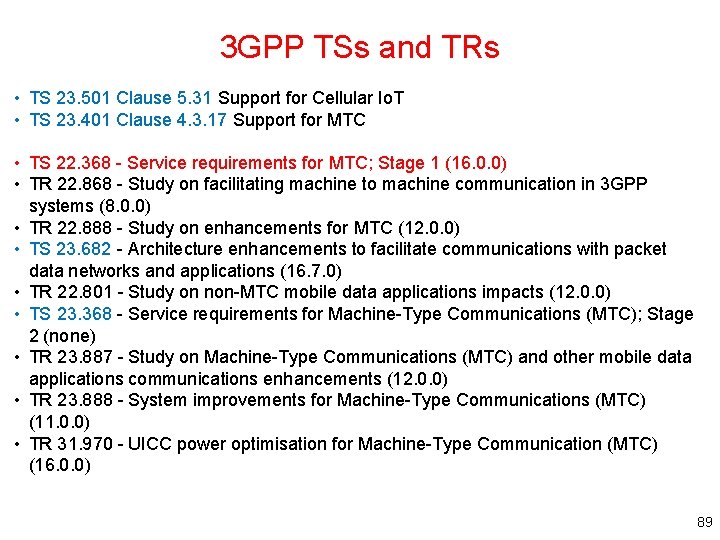 3GPP TSs and TRs

• TS 23.501 Clause 5.31 Support for Cellular IoT
• TS 23.401 Clause 4.3.17 Support for MTC

• TS 22.368 - Service requirements for MTC; Stage 1 (16.0.0)
• TR 22.868 - Study on facilitating machine to machine communication in 3GPP systems (8.0.0)
• TR 22.888 - Study on enhancements for MTC (12.0.0)
• TS 23.682 - Architecture enhancements to facilitate communications with packet data networks and applications (16.7.0)
• TR 22.801 - Study on non-MTC mobile data applications impacts (12.0.0)
• TS 23.368 - Service requirements for Machine-Type Communications (MTC); Stage 2 (none)
• TR 23.887 - Study on Machine-Type Communications (MTC) and other mobile data applications communications enhancements (12.0.0)
• TR 23.888 - System improvements for Machine-Type Communications (MTC) (11.0.0)
• TR 31.970 - UICC power optimisation for Machine-Type Communication (MTC) (16.0.0)

89